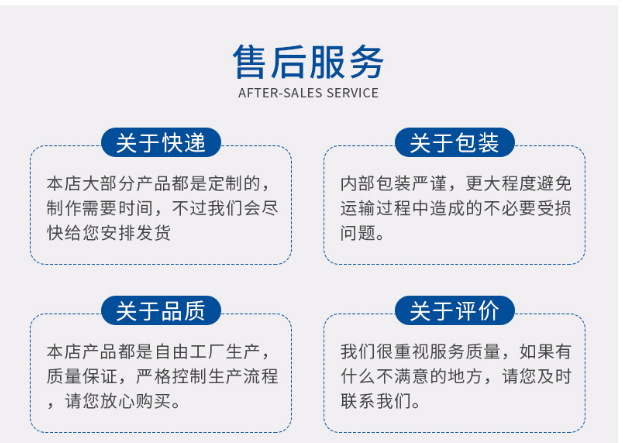 售后服务
AFTER-SALES SERVICE

关于快递

本店大部分产品都是定制的，制作需要时间，不过我们会尽快给您安排发货

关于包装

内部包装严谨，更大程度避免运输过程中造成的不必要受损问题。

关于品质

本店产品都是自由工厂生产，质量保证，严格控制生产流程，请您放心购买。

关于评价

我们很重视服务质量，如果有什么不满意的地方，请您及时联系我们。